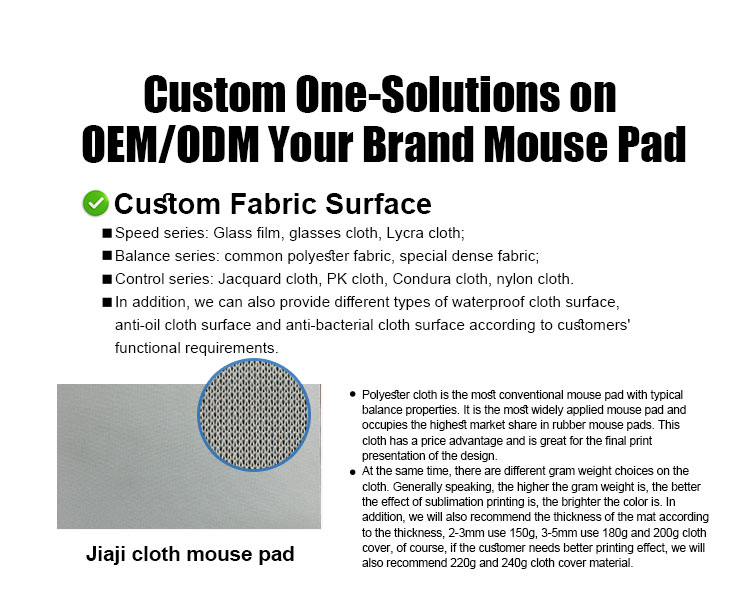 Custom One-Solutions on OEM/ODM Your Brand Mouse Pad

Custom Fabric Surface

■ Speed series: Glass film, glasses cloth, Lycra cloth;

■ Balance series: common polyester fabric, special dense fabric;

■ Control series: Jacquard cloth, PK cloth, Condura cloth, nylon cloth.

■ In addition, we can also provide different types of waterproof cloth surface, anti-oil cloth surface and anti-bacterial cloth surface according to customers' functional requirements.

Jiaji cloth mouse pad

• Polyester cloth is the most conventional mouse pad with typical balance properties. It is the most widely applied mouse pad and occupies the highest market share in rubber mouse pads. This cloth has a price advantage and is great for the final print presentation of the design.

• At the same time, there are different gram weight choices on the cloth. Generally speaking, the higher the gram weight is, the better the effect of sublimation printing is, the brighter the color is. In addition, we will also recommend the thickness of the mat according to the thickness, 2-3mm use 150g, 3-5mm use 180g and 200g cloth cover, of course, if the customer needs better printing effect, we will also recommend 220g and 240g cloth cover material.